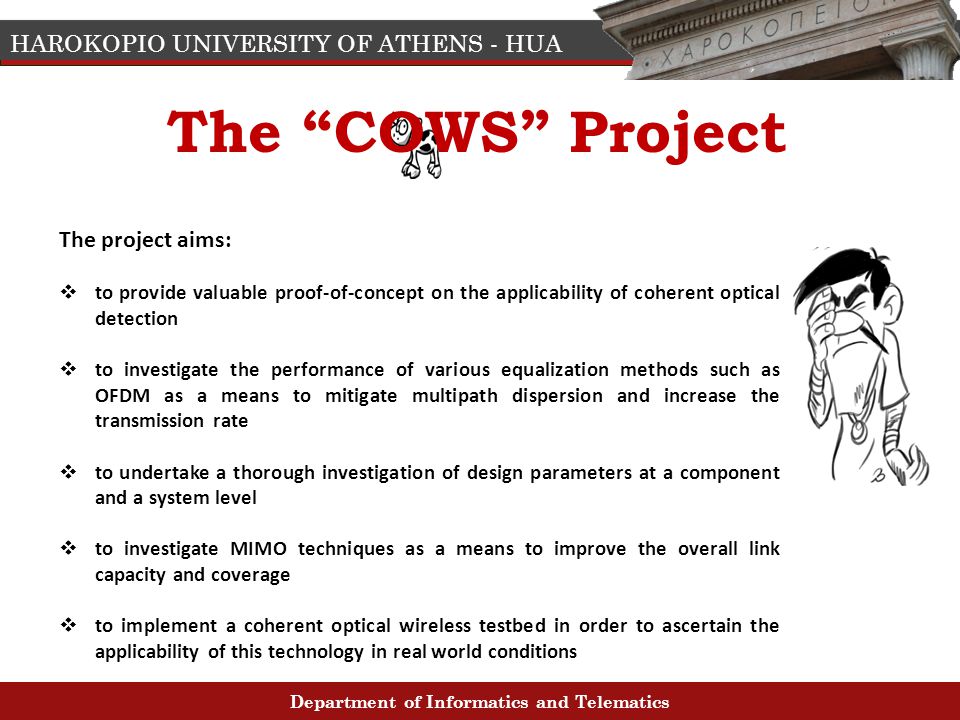 HAROKOPIO UNIVERSITY OF ATHENS - HUA

ΧΑΡΟΚΟΠΕΙΟ

The "COWS" Project

The project aims:

❖ to provide valuable proof-of-concept on the applicability of coherent optical detection

❖ to investigate the performance of various equalization methods such as OFDM as a means to mitigate multipath dispersion and increase the transmission rate

❖ to undertake a thorough investigation of design parameters at a component and a system level

❖ to investigate MIMO techniques as a means to improve the overall link capacity and coverage

❖ to implement a coherent optical wireless testbed in order to ascertain the applicability of this technology in real world conditions

Department of Informatics and Telematics